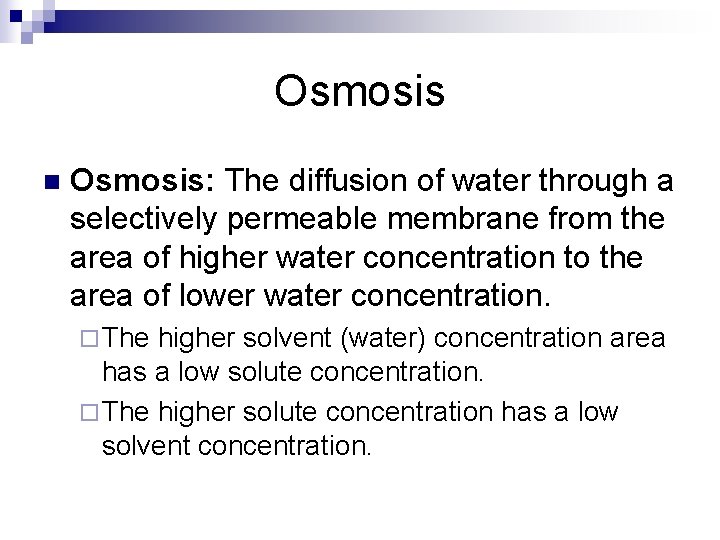 Osmosis

Osmosis: The diffusion of water through a selectively permeable membrane from the area of higher water concentration to the area of lower water concentration.

The higher solvent (water) concentration area has a low solute concentration.

The higher solute concentration has a low solvent concentration.